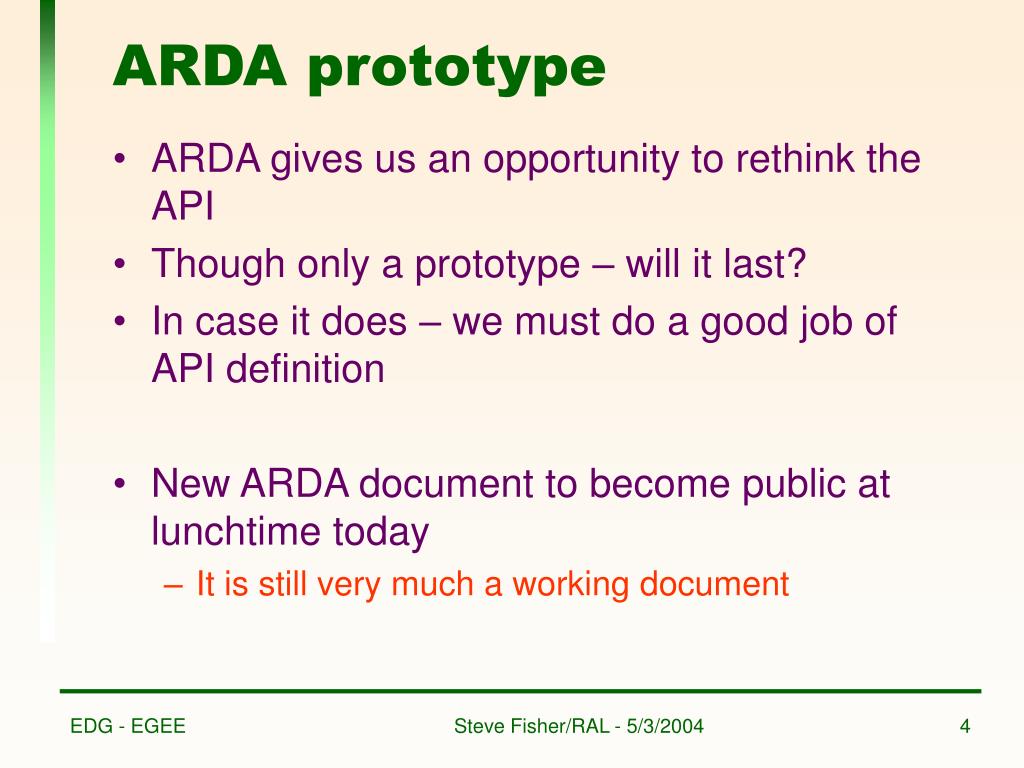 ARDA prototype

• ARDA gives us an opportunity to rethink the API
• Though only a prototype – will it last?
• In case it does – we must do a good job of API definition

• New ARDA document to become public at lunchtime today
– It is still very much a working document

EDG - EGEE

Steve Fisher/RAL - 5/3/2004

4